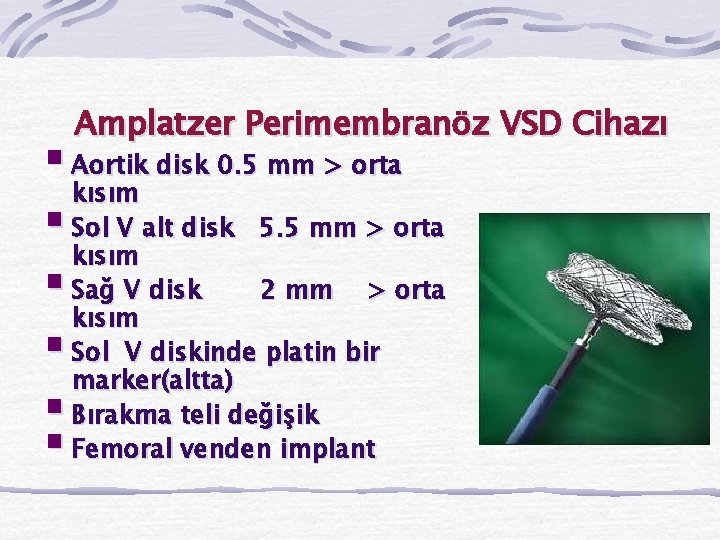 Amplatzer Perimembranöz VSD Cihazı

- Aortik disk 0.5 mm > orta kısım
- Sol V alt disk 5.5 mm > orta kısım
- Sağ V disk 2 mm > orta kısım
- Sol V diskinde platin bir marker(altta)
- Bırakma teli değişik
- Femoral venden implant